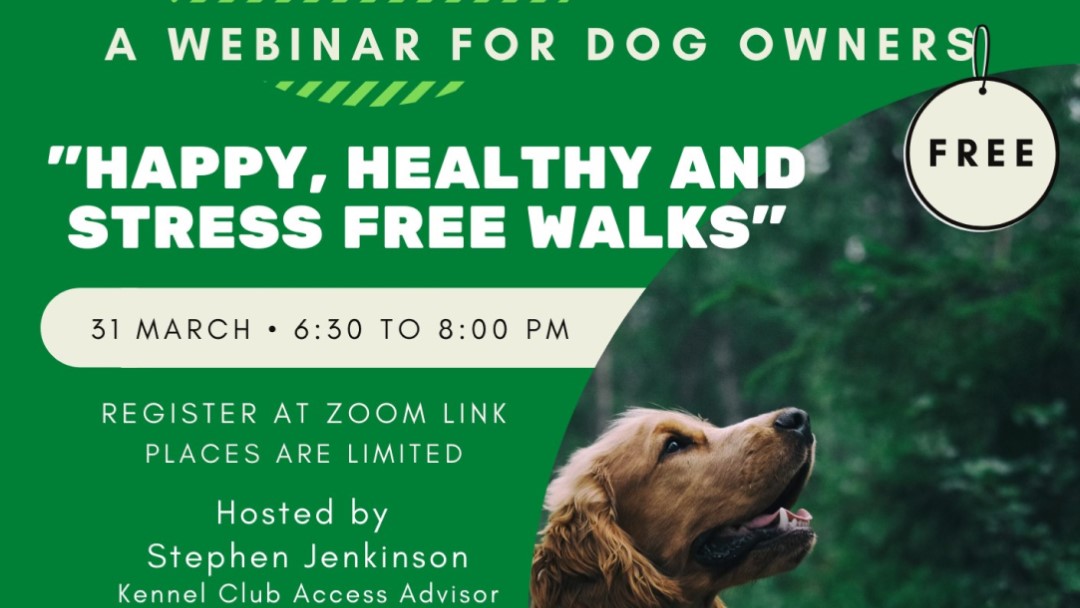 A WEBINAR FOR DOG OWNERS

FREE

"HAPPY, HEALTHY AND STRESS FREE WALKS"

31 MARCH • 6:30 TO 8:00 PM

REGISTER AT ZOOM LINK
PLACES ARE LIMITED

Hosted by
Stephen Jenkinson
Kennel Club Access Advisor